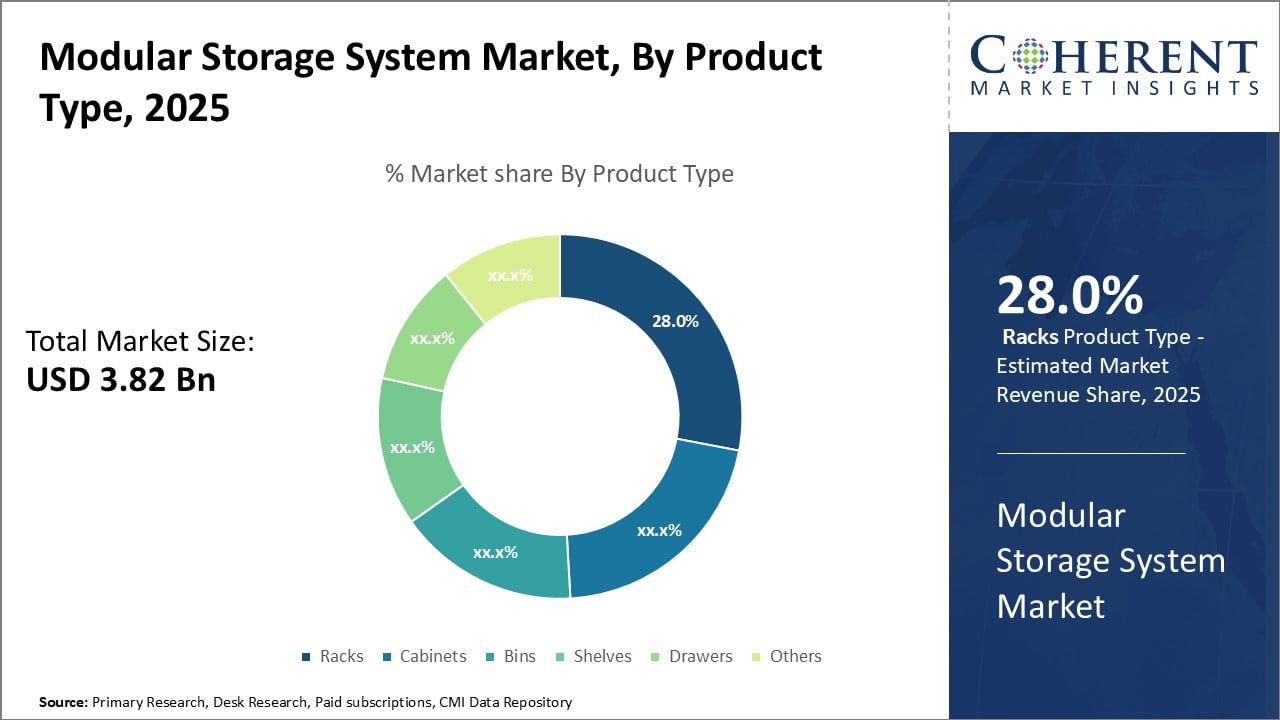 Modular Storage System Market, By Product Type, 2025

COHERENT
MARKET INSIGHTS

% Market share By Product Type

Total Market Size:
USD 3.82 Bn

28.0%
xx.x%
xx.x%
xx.x%
xx.x%
xx.x%

Racks Cabinets Bins Shelves Drawers Others

28.0%
Racks Product Type - Estimated Market Revenue Share, 2025

Modular Storage System Market

Source: Primary Research, Desk Research, Paid subscriptions, CMI Data Repository